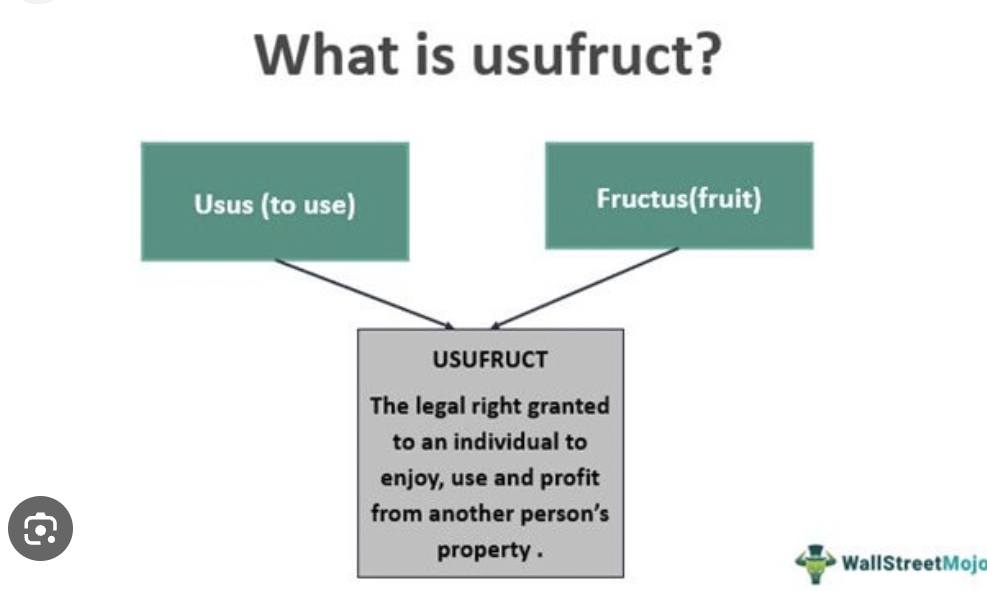 What is usufruct?

Usus (to use)

Fructus(fruit)

USUFRUCT

The legal right granted to an individual to enjoy, use and profit from another person's property .

WallStreetMojo